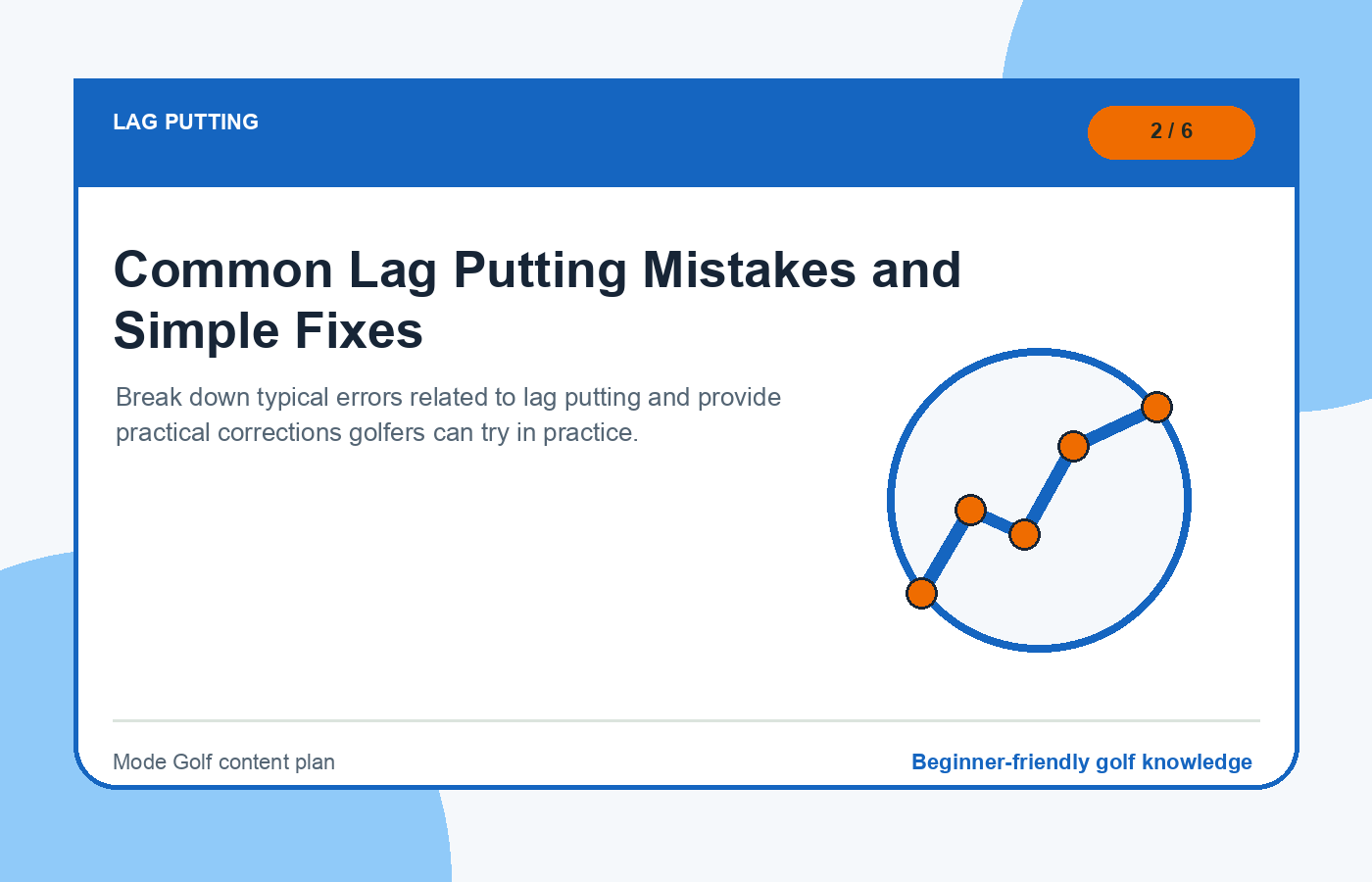 LAG PUTTING

2 / 6

Common Lag Putting Mistakes and Simple Fixes

Break down typical errors related to lag putting and provide practical corrections golfers can try in practice.

Mode Golf content plan

Beginner-friendly golf knowledge